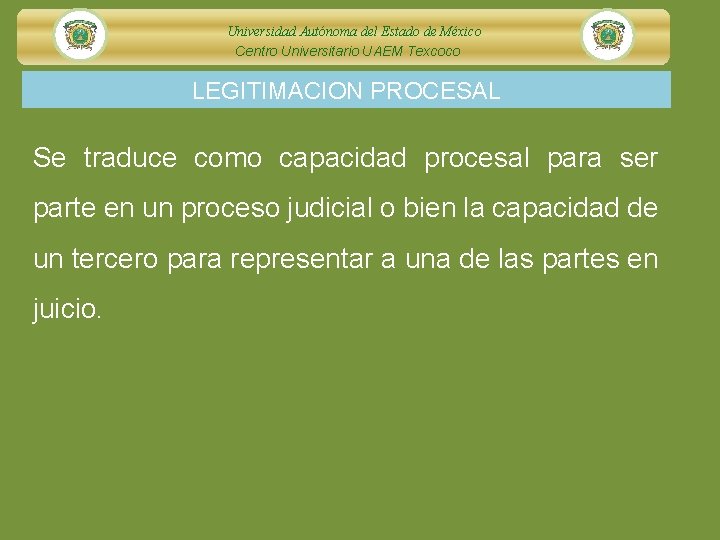 Universidad Autónoma del Estado de México
Centro Universitario UAEM Texcoco

LEGITIMACION PROCESAL

Se traduce como capacidad procesal para ser parte en un proceso judicial o bien la capacidad de un tercero para representar a una de las partes en juicio.